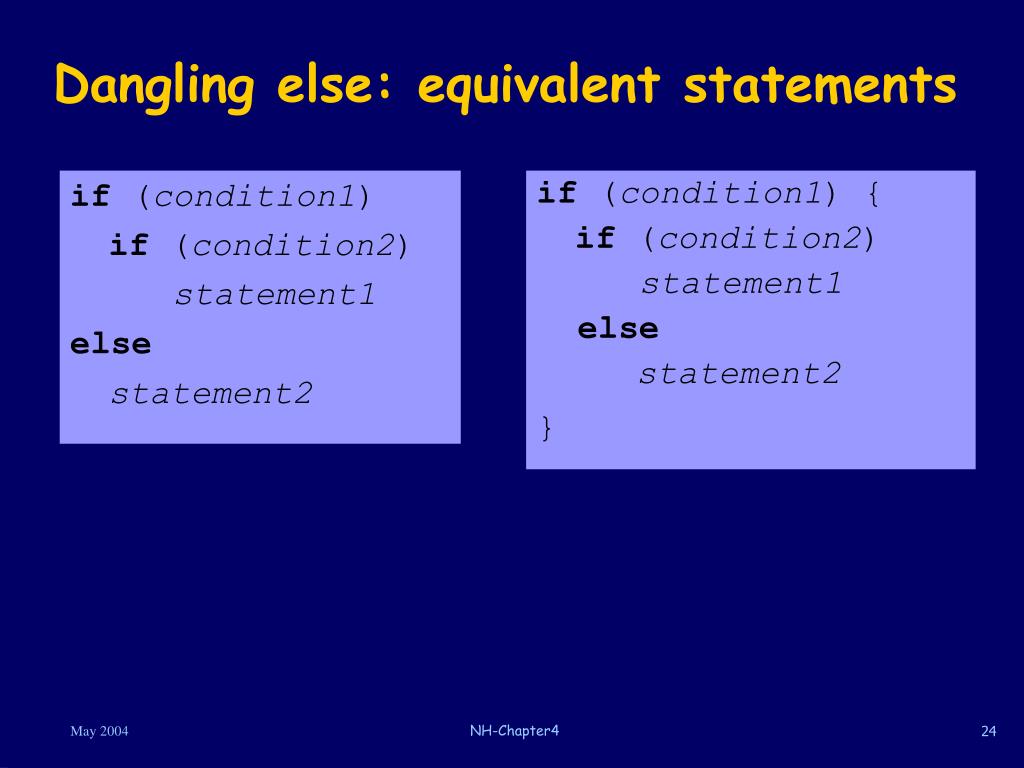 Dangling else: equivalent statements

if (condition1)
  if (condition2)
    statement1
else
  statement2

if (condition1) {
  if (condition2)
    statement1
  else
    statement2
}

May 2004

NH-Chapter4

24